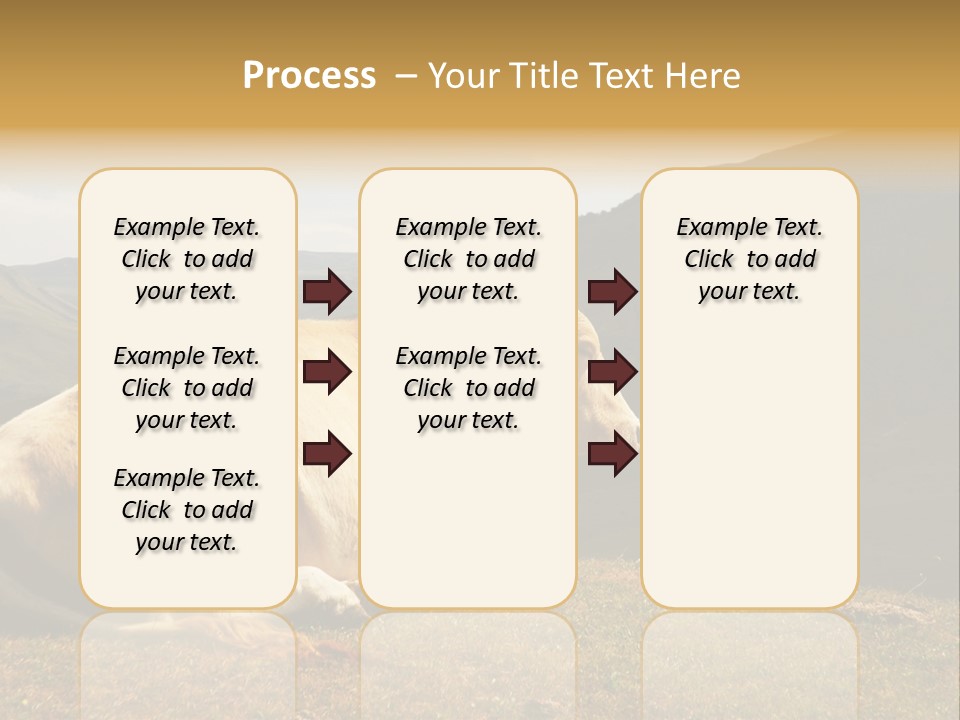 Process – Your Title Text Here

Example Text. Click to add your text.

Example Text. Click to add your text.

Example Text. Click to add your text.

Example Text. Click to add your text.

Example Text. Click to add your text.

Example Text. Click to add your text.